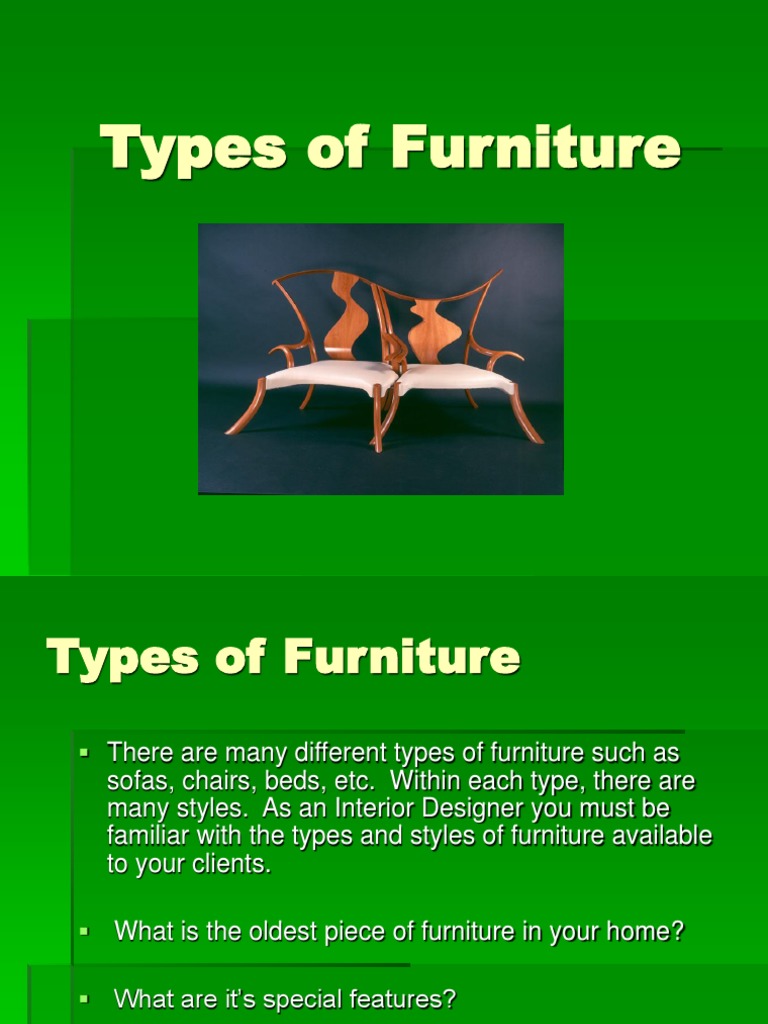 Types of Furniture

Types of Furniture

▪ There are many different types of furniture such as sofas, chairs, beds, etc. Within each type, there are many styles. As an Interior Designer you must be familiar with the types and styles of furniture available to your clients.

▪ What is the oldest piece of furniture in your home?

▪ What are it's special features?